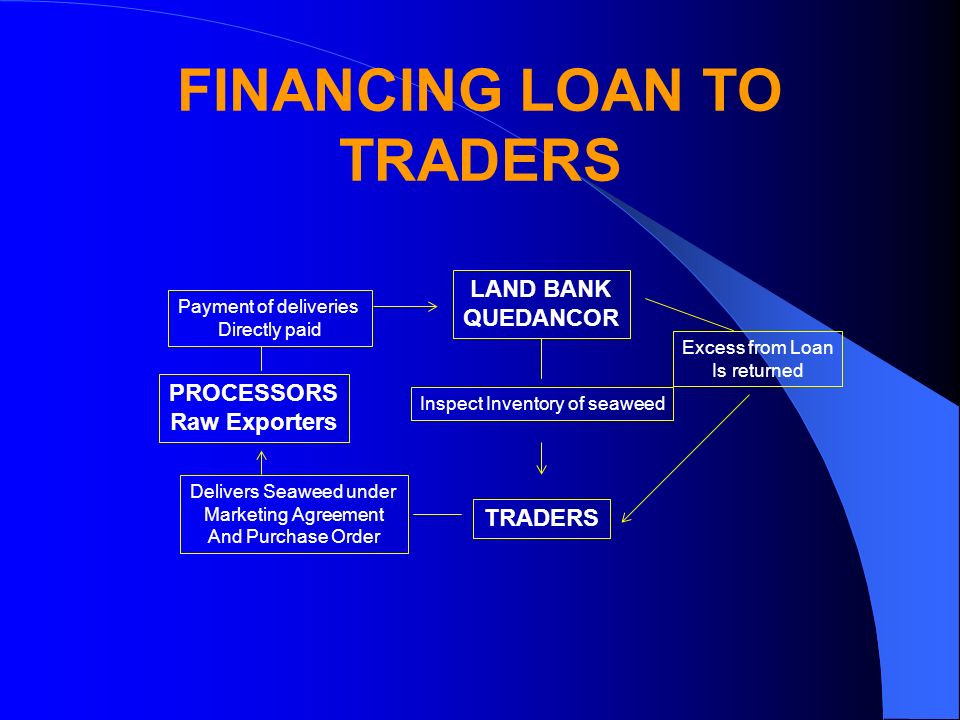 FINANCING LOAN TO TRADERS

Payment of deliveries Directly paid

LAND BANK QUEDANCOR

Excess from Loan Is returned

PROCESSORS Raw Exporters

Inspect Inventory of seaweed

Delivers Seaweed under Marketing Agreement And Purchase Order

TRADERS